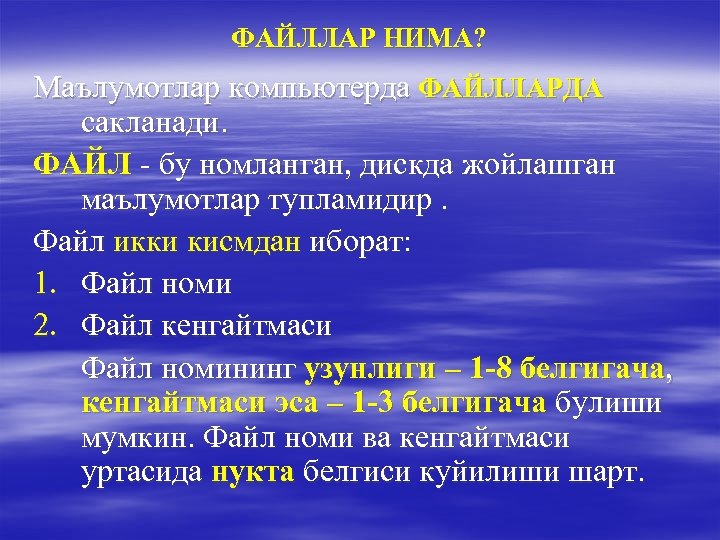 ФАЙЛЛАР НИМА?

Маълумотлар компьютерда ФАЙЛЛАРДА сакланади.

ФАЙЛ - бу номланган, дискда жойлашган маълумотлар тупламидир .

Файл икки кисмдан иборат:

1. Файл номи
2. Файл кенгайтмаси

Файл номининг узунлиги – 1-8 белгигача, кенгайтмаси эса – 1-3 белгигача булиши мумкин. Файл номи ва кенгайтмаси уртасида нукта белгиси куйилиши шарт.